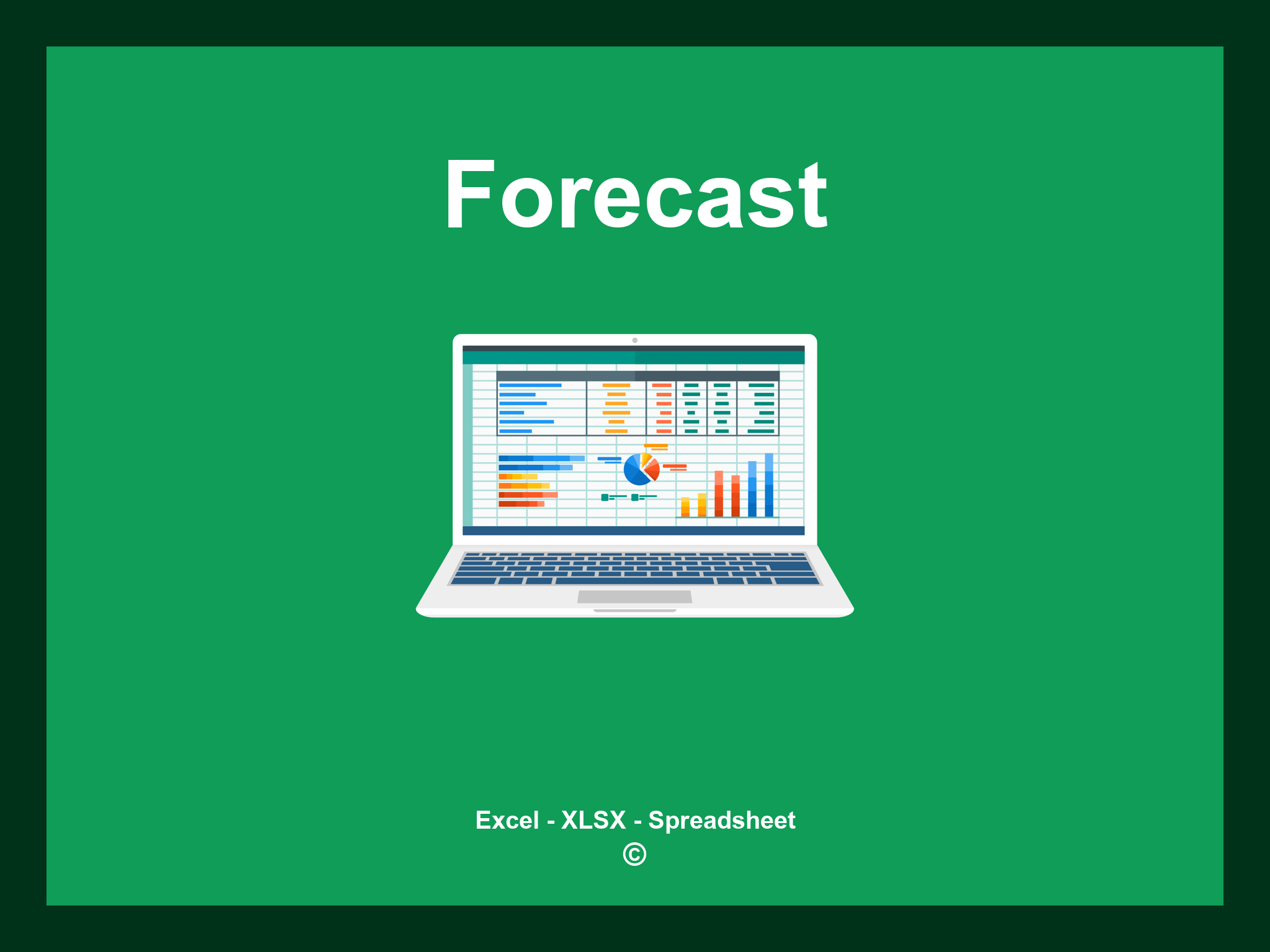 Forecast

Excel - XLSX - Spreadsheet
©